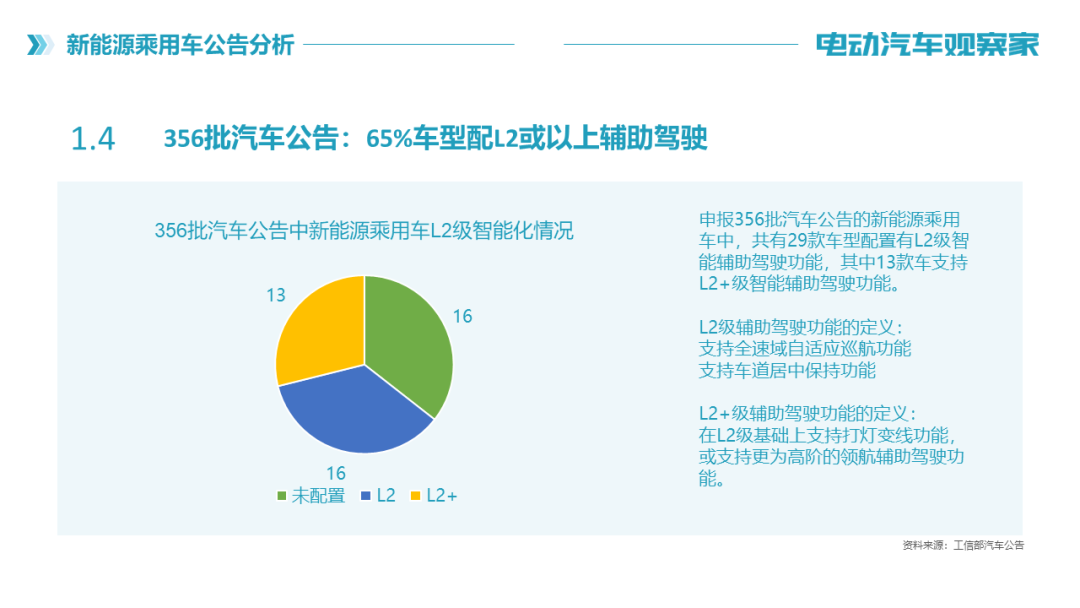 新能源乘用车公告分析

电动汽车观察家

1.4 356批汽车公告：65%车型配L2或以上辅助驾驶

356批汽车公告中新能源乘用车L2级智能化情况

13

16

16

未配置 L2 L2+

申报356批汽车公告的新能源乘用车中，共有29款车型配置有L2级智能辅助驾驶功能，其中13款车支持L2+级智能辅助驾驶功能。

L2级辅助驾驶功能的定义：
支持全速域自适应巡航功能
支持车道居中保持功能

L2+级辅助驾驶功能的定义：
在L2级基础上支持打灯变线功能，或支持更为高阶的领航辅助驾驶功能。

资料来源：工信部汽车公告